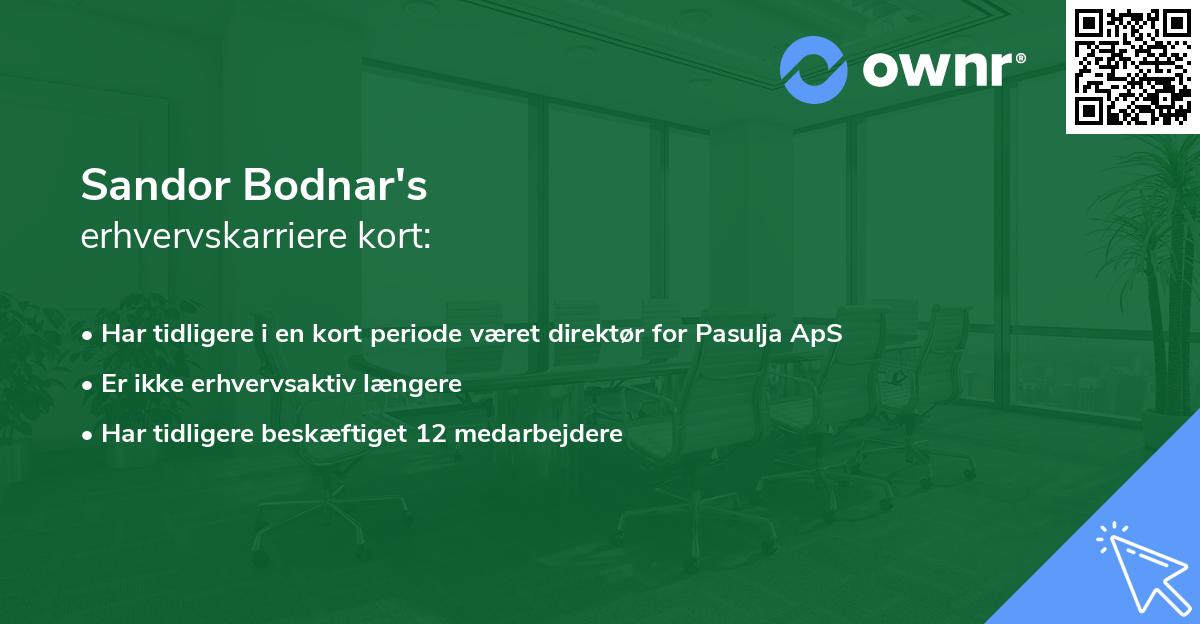 ownr®

Sandor Bodnar's
erhvervskarriere kort:

• Har tidligere i en kort periode været direktør for Pasulja ApS
• Er ikke erhvervsaktiv længere
• Har tidligere beskæftiget 12 medarbejdere